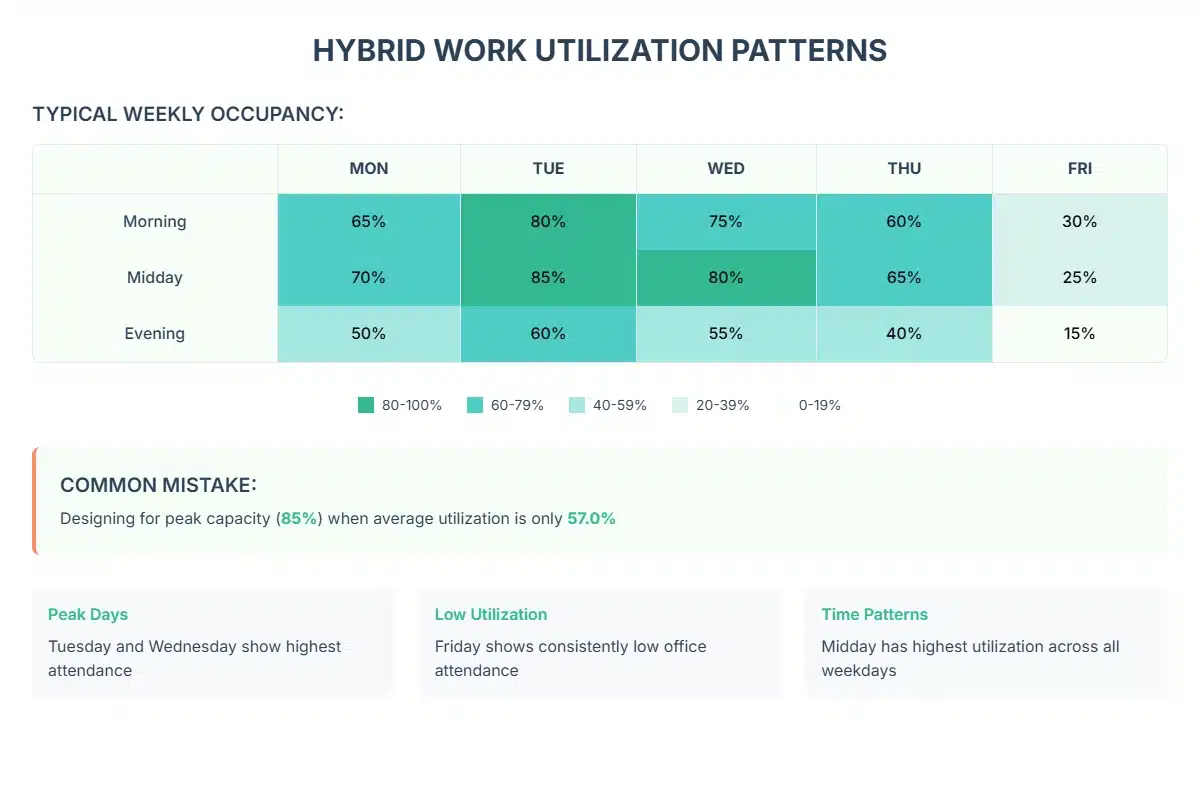 HYBRID WORK UTILIZATION PATTERNS

TYPICAL WEEKLY OCCUPANCY:

| | MON | TUE | WED | THU | FRI |
|---|---|---|---|---|---|
| Morning | 65% | 80% | 75% | 60% | 30% |
| Midday | 70% | 85% | 80% | 65% | 25% |
| Evening | 50% | 60% | 55% | 40% | 15% |

80-100% 60-79% 40-59% 20-39% 0-19%

COMMON MISTAKE:

Designing for peak capacity (85%) when average utilization is only 57.0%

Peak Days
Tuesday and Wednesday show highest attendance

Low Utilization
Friday shows consistently low office attendance

Time Patterns
Midday has highest utilization across all weekdays